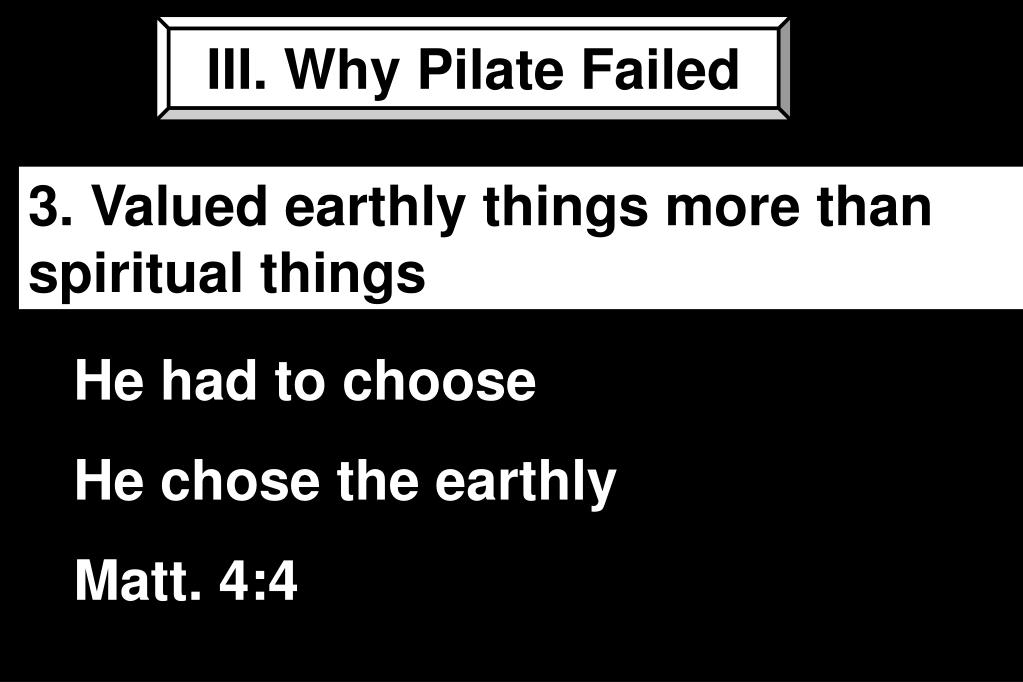 III. Why Pilate Failed

3. Valued earthly things more than spiritual things

He had to choose

He chose the earthly

Matt. 4:4